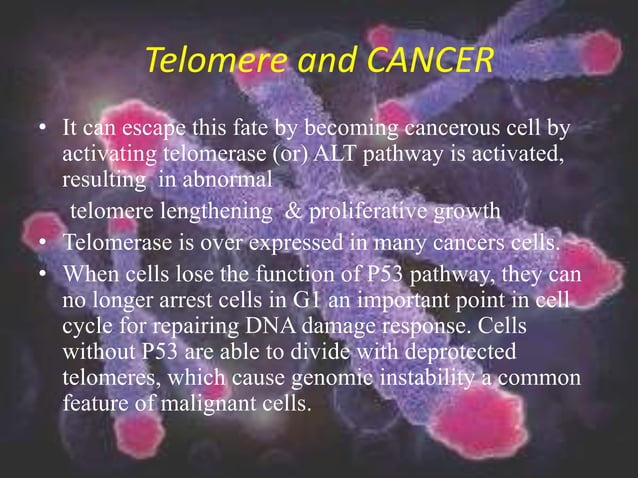 Telomere and CANCER

• It can escape this fate by becoming cancerous cell by activating telomerase (or) ALT pathway is activated, resulting in abnormal

telomere lengthening & proliferative growth

• Telomerase is over expressed in many cancers cells.

• When cells lose the function of P53 pathway, they can no longer arrest cells in G1 an important point in cell cycle for repairing DNA damage response. Cells without P53 are able to divide with deprotected telomeres, which cause genomic instability a common feature of malignant cells.